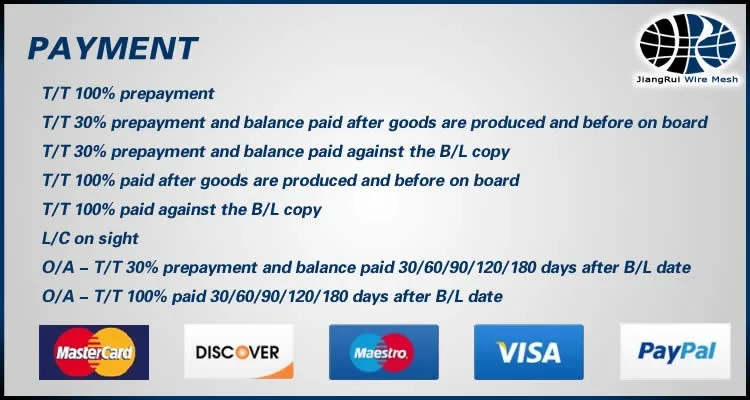 PAYMENT

JiangRui Wire Mesh

T/T 100% prepayment

T/T 30% prepayment and balance paid after goods are produced and before on board

T/T 30% prepayment and balance paid against the B/L copy

T/T 100% paid after goods are produced and before on board

T/T 100% paid against the B/L copy

L/C on sight

O/A – T/T 30% prepayment and balance paid 30/60/90/120/180 days after B/L date

O/A – T/T 100% paid 30/60/90/120/180 days after B/L date

MasterCard

DISCOVER

Maestro

VISA

PayPal